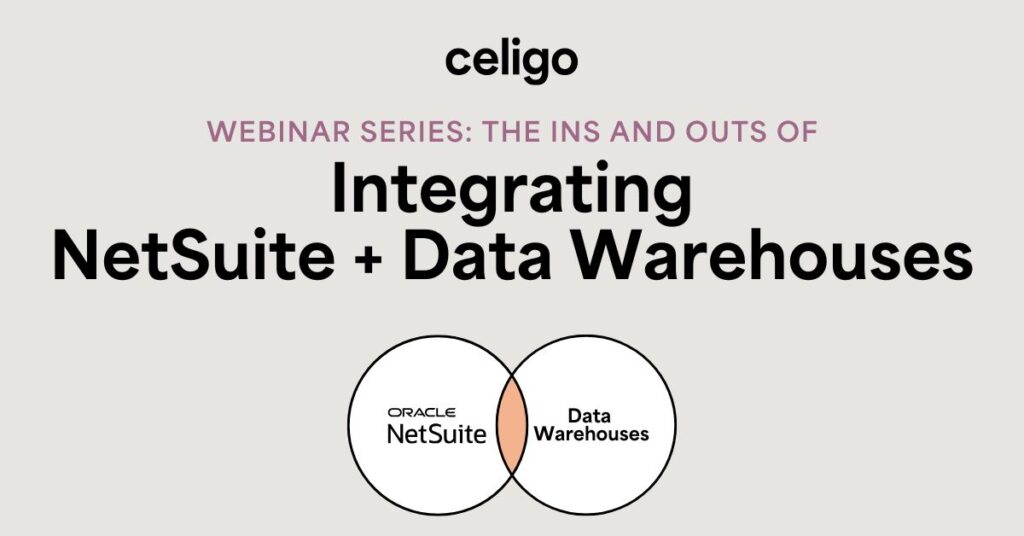 celigo

WEBINAR SERIES: THE INS AND OUTS OF

Integrating NetSuite + Data Warehouses

ORACLE NetSuite

Data Warehouses